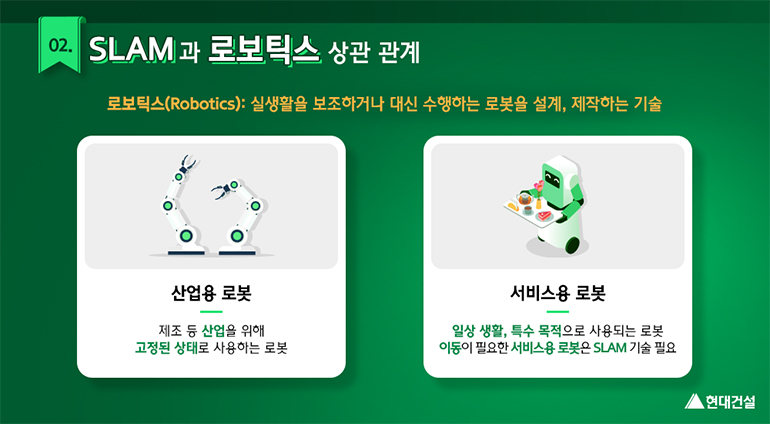 02. SLAM과 로보틱스 상관 관계

로보틱스(Robotics): 실생활을 보조하거나 대신 수행하는 로봇을 설계, 제작하는 기술

산업용 로봇

제조 등 산업을 위해 고정된 상태로 사용하는 로봇

서비스용 로봇

일상 생활, 특수 목적으로 사용되는 로봇 이동이 필요한 서비스용 로봇은 SLAM 기술 필요

현대건설